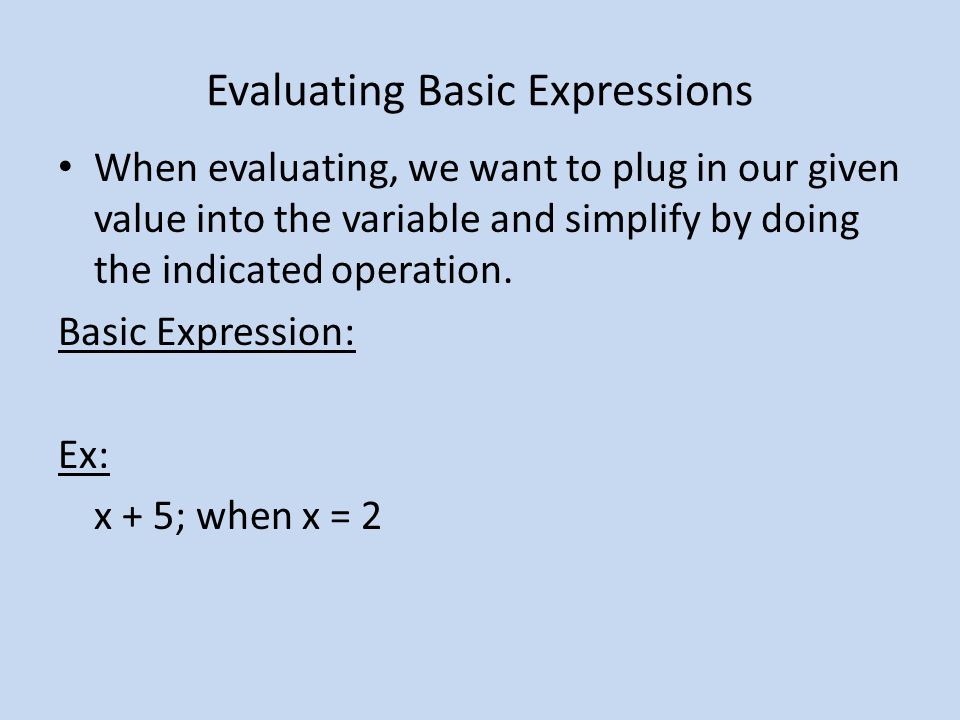 Evaluating Basic Expressions

• When evaluating, we want to plug in our given value into the variable and simplify by doing the indicated operation.

Basic Expression:

Ex:

$x + 5$; when $x = 2$